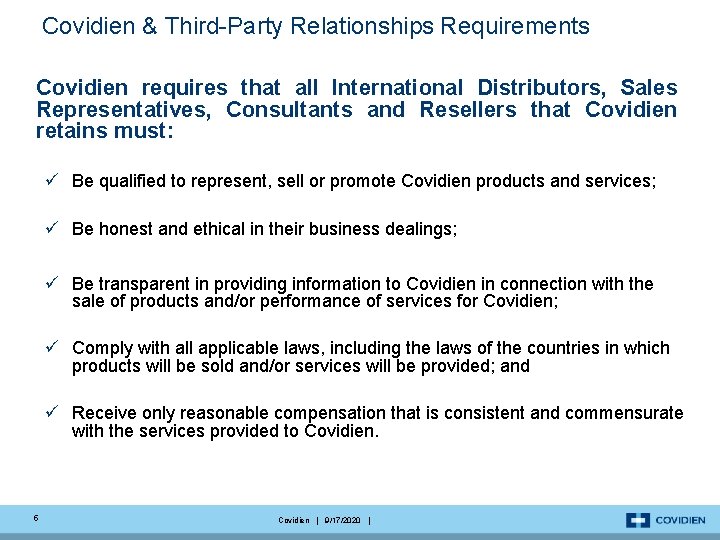 Covidien & Third-Party Relationships Requirements

Covidien requires that all International Distributors, Sales Representatives, Consultants and Resellers that Covidien retains must:

✓ Be qualified to represent, sell or promote Covidien products and services;

✓ Be honest and ethical in their business dealings;

✓ Be transparent in providing information to Covidien in connection with the sale of products and/or performance of services for Covidien;

✓ Comply with all applicable laws, including the laws of the countries in which products will be sold and/or services will be provided; and

✓ Receive only reasonable compensation that is consistent and commensurate with the services provided to Covidien.

6

Covidien | 9/17/2020 |

COVIDIEN